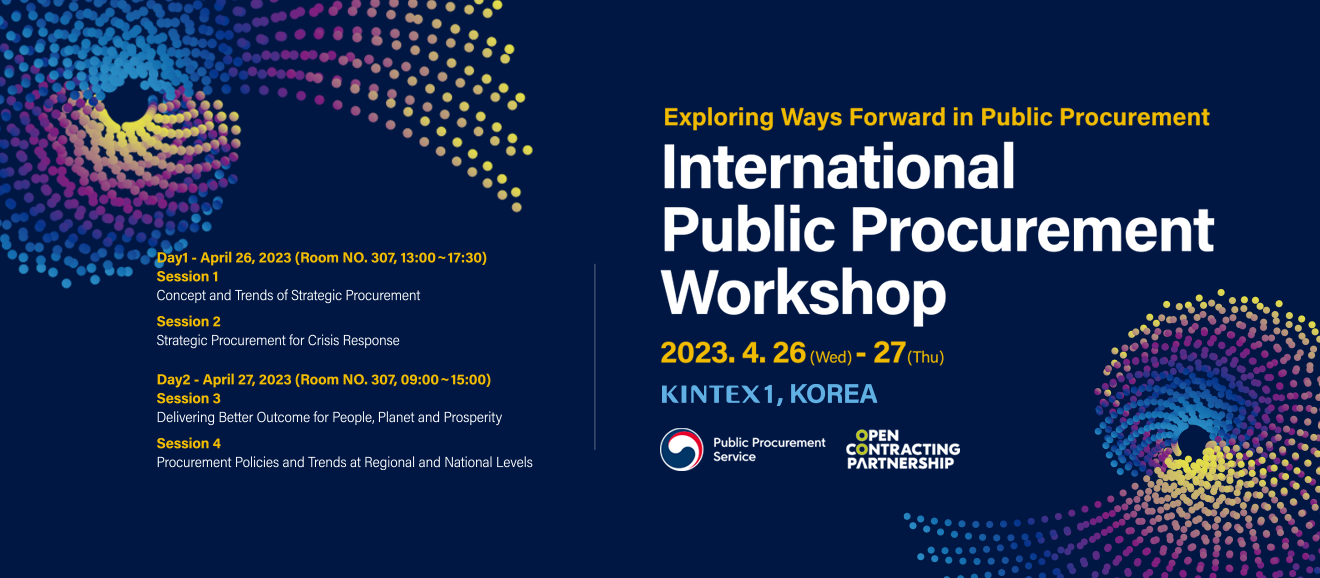 Day1 - April 26, 2023 (Room NO. 307, 13:00~17:30)
Session 1
Concept and Trends of Strategic Procurement

Session 2
Strategic Procurement for Crisis Response

Day2 - April 27, 2023 (Room NO. 307, 09:00~15:00)
Session 3
Delivering Better Outcome for People, Planet and Prosperity

Session 4
Procurement Policies and Trends at Regional and National Levels

Exploring Ways Forward in Public Procurement

International Public Procurement Workshop

2023. 4. 26 (Wed) - 27 (Thu)

KINTEX1, KOREA

Public Procurement Service

OPEN CONTRACTING PARTNERSHIP